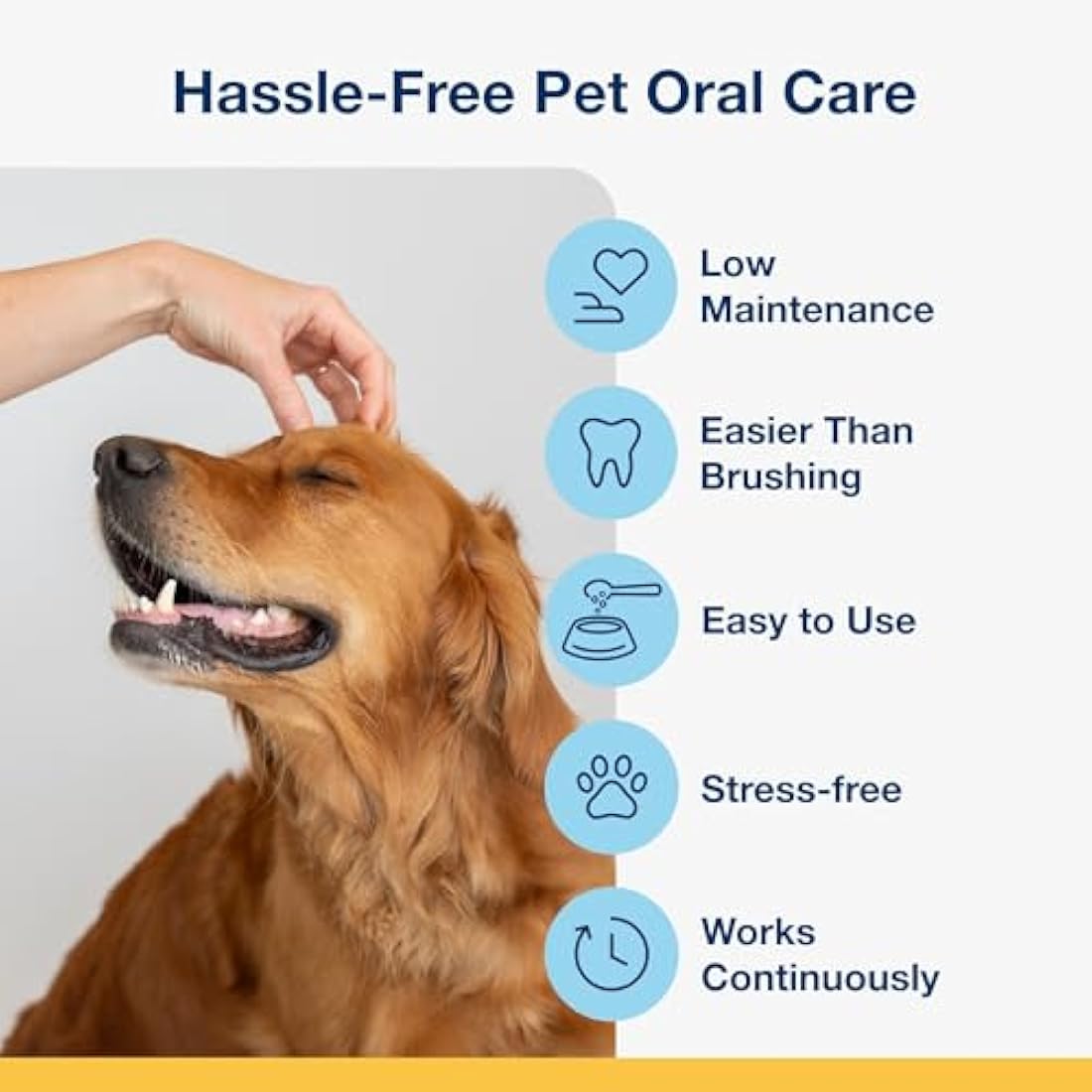 Hassle-Free Pet Oral Care

Low Maintenance

Easier Than Brushing

Easy to Use

Stress-free

Works Continuously